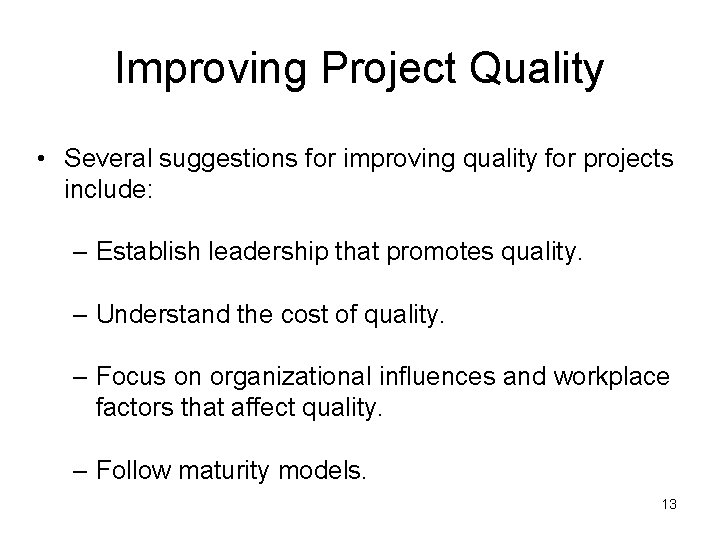 Improving Project Quality

• Several suggestions for improving quality for projects include:

– Establish leadership that promotes quality.

– Understand the cost of quality.

– Focus on organizational influences and workplace factors that affect quality.

– Follow maturity models.

13